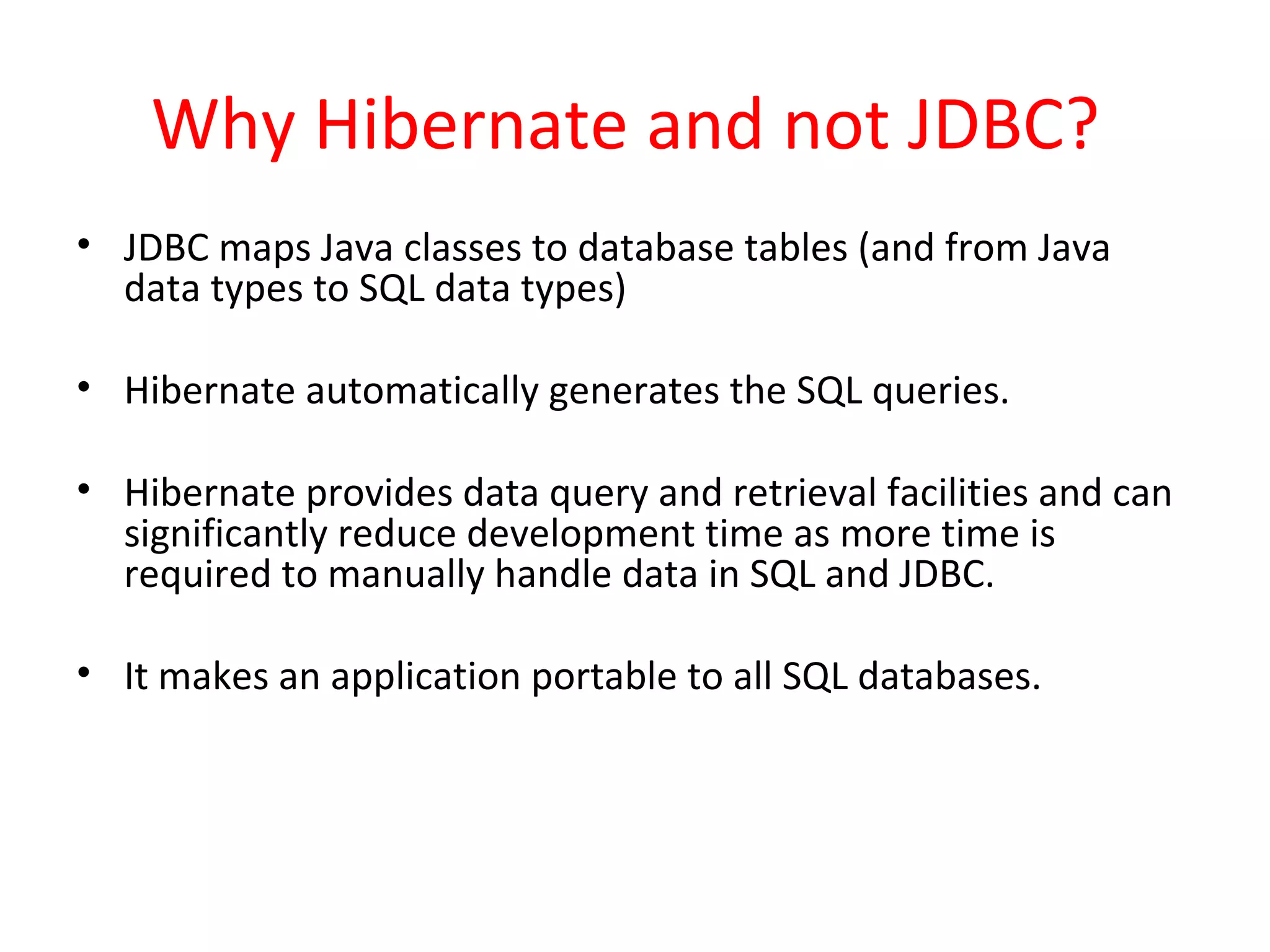 Why Hibernate and not JDBC?

• JDBC maps Java classes to database tables (and from Java data types to SQL data types)

• Hibernate automatically generates the SQL queries.

• Hibernate provides data query and retrieval facilities and can significantly reduce development time as more time is required to manually handle data in SQL and JDBC.

• It makes an application portable to all SQL databases.